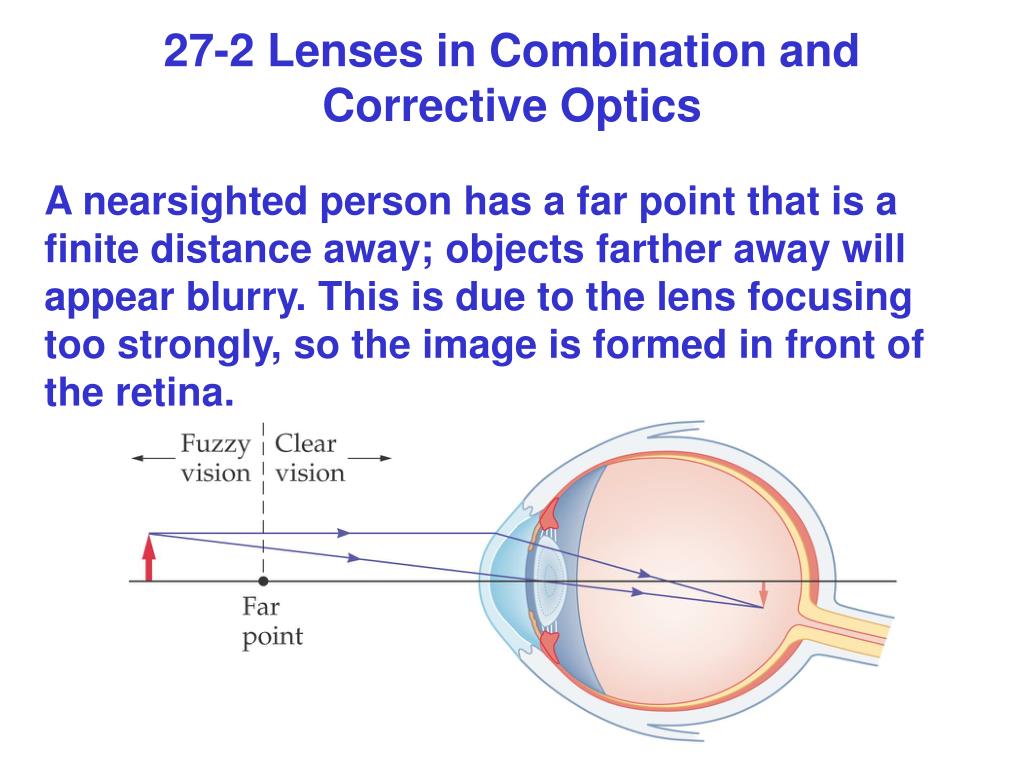 27-2 Lenses in Combination and Corrective Optics

A nearsighted person has a far point that is a finite distance away; objects farther away will appear blurry. This is due to the lens focusing too strongly, so the image is formed in front of the retina.

Fuzzy vision

Clear vision

Far point